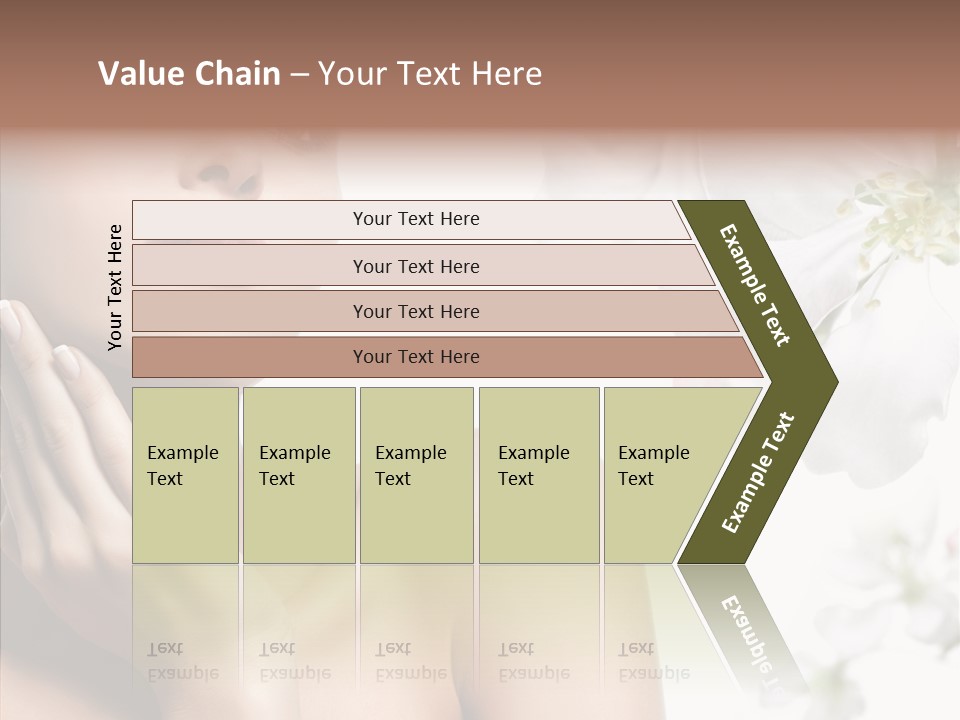 Value Chain – Your Text Here

Your Text Here

Your Text Here

Your Text Here

Your Text Here

Your Text Here

Example Text

Example Text

Example Text

Example Text

Example Text

Example Text

Example Text